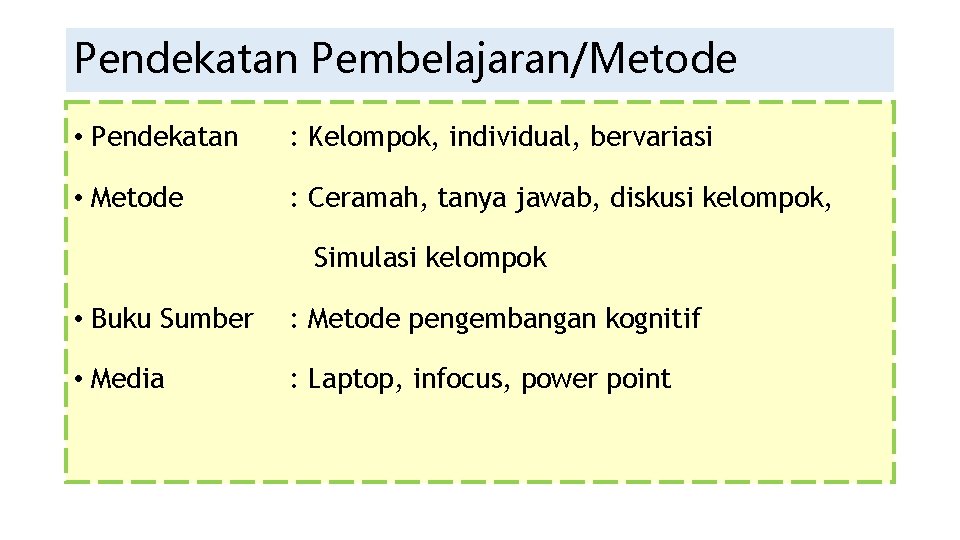 Pendekatan Pembelajaran/Metode

• Pendekatan : Kelompok, individual, bervariasi

• Metode : Ceramah, tanya jawab, diskusi kelompok, Simulasi kelompok

• Buku Sumber : Metode pengembangan kognitif

• Media : Laptop, infocus, power point